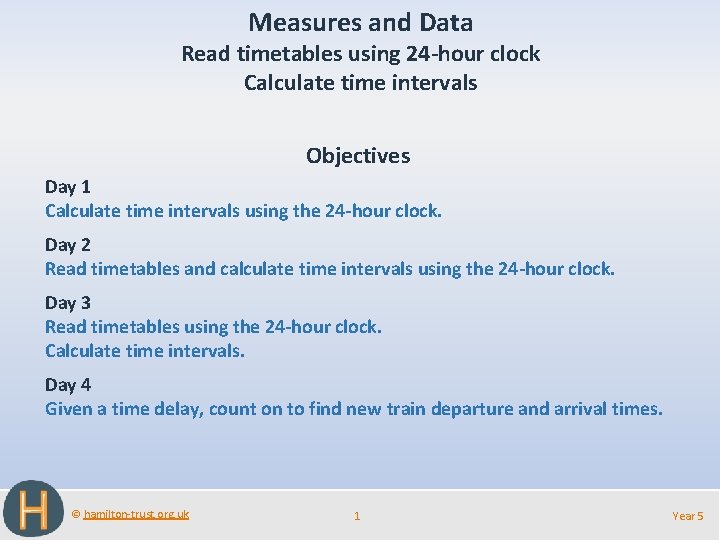 Measures and Data
Read timetables using 24-hour clock
Calculate time intervals

Objectives

Day 1
Calculate time intervals using the 24-hour clock.

Day 2
Read timetables and calculate time intervals using the 24-hour clock.

Day 3
Read timetables using the 24-hour clock.
Calculate time intervals.

Day 4
Given a time delay, count on to find new train departure and arrival times.

H

© hamilton-trust.org.uk

1

Year 5